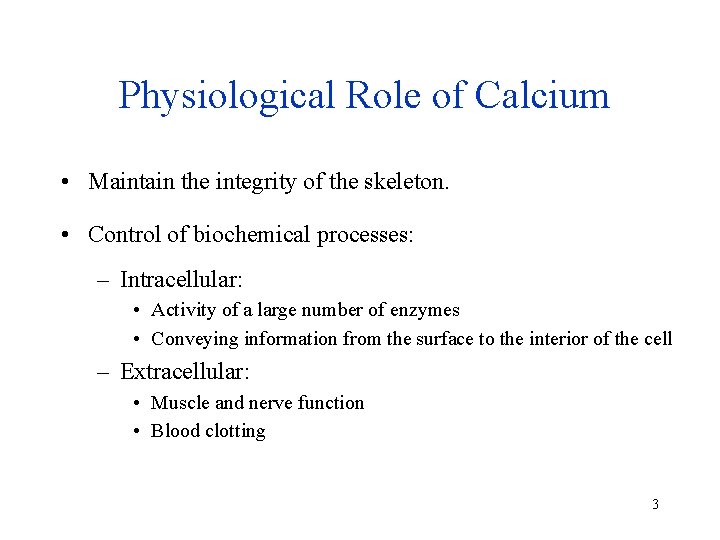 Physiological Role of Calcium

• Maintain the integrity of the skeleton.

• Control of biochemical processes:

– Intracellular:

• Activity of a large number of enzymes

• Conveying information from the surface to the interior of the cell

– Extracellular:

• Muscle and nerve function

• Blood clotting

3